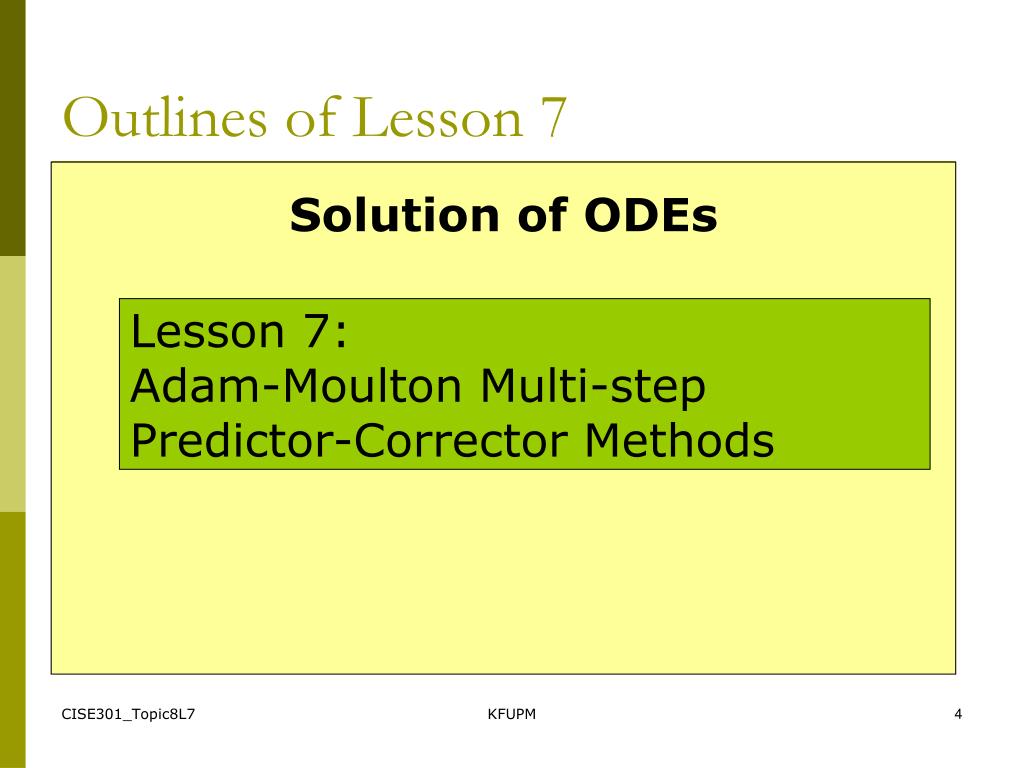 Outlines of Lesson 7

Solution of ODEs

Lesson 7:
Adam-Moulton Multi-step Predictor-Corrector Methods

CISE301_Topic8L7

KFUPM

4